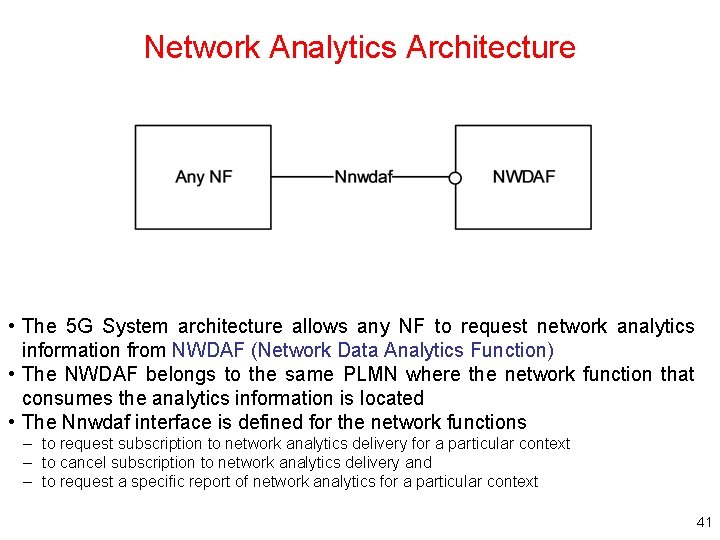 Network Analytics Architecture

Any NF

Nnwdaf

NWDAF

• The 5G System architecture allows any NF to request network analytics information from NWDAF (Network Data Analytics Function)
• The NWDAF belongs to the same PLMN where the network function that consumes the analytics information is located
• The Nnwdaf interface is defined for the network functions
– to request subscription to network analytics delivery for a particular context
– to cancel subscription to network analytics delivery and
– to request a specific report of network analytics for a particular context

41